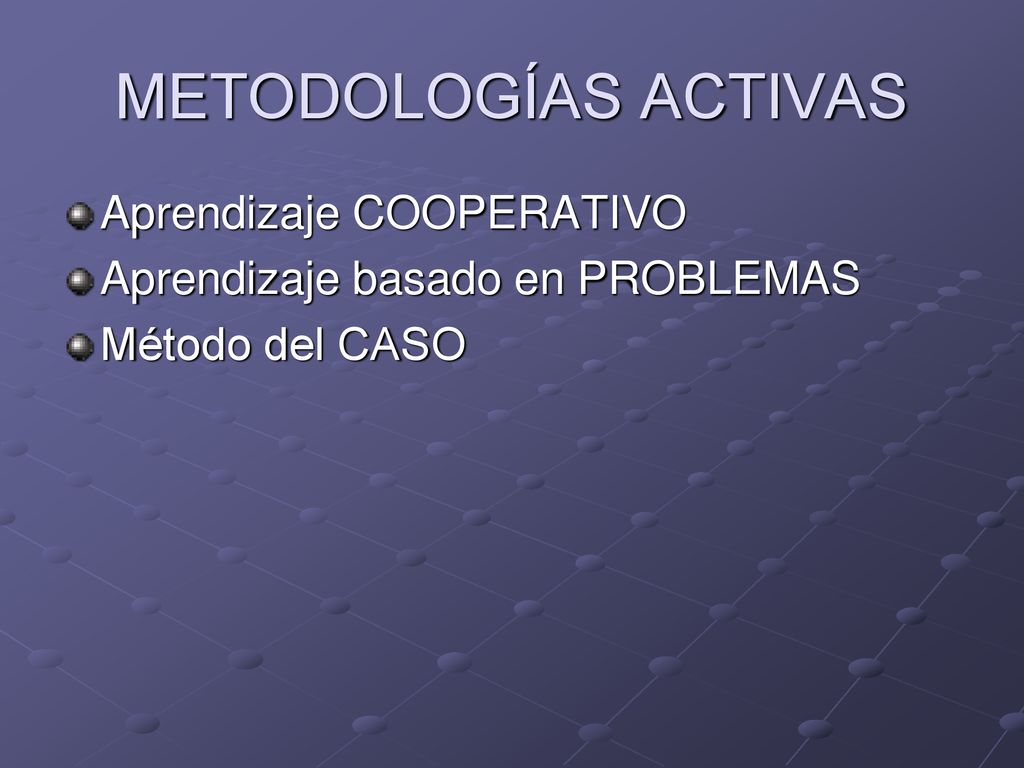 METODOLOGÍAS ACTIVAS

Aprendizaje COOPERATIVO
Aprendizaje basado en PROBLEMAS
Método del CASO